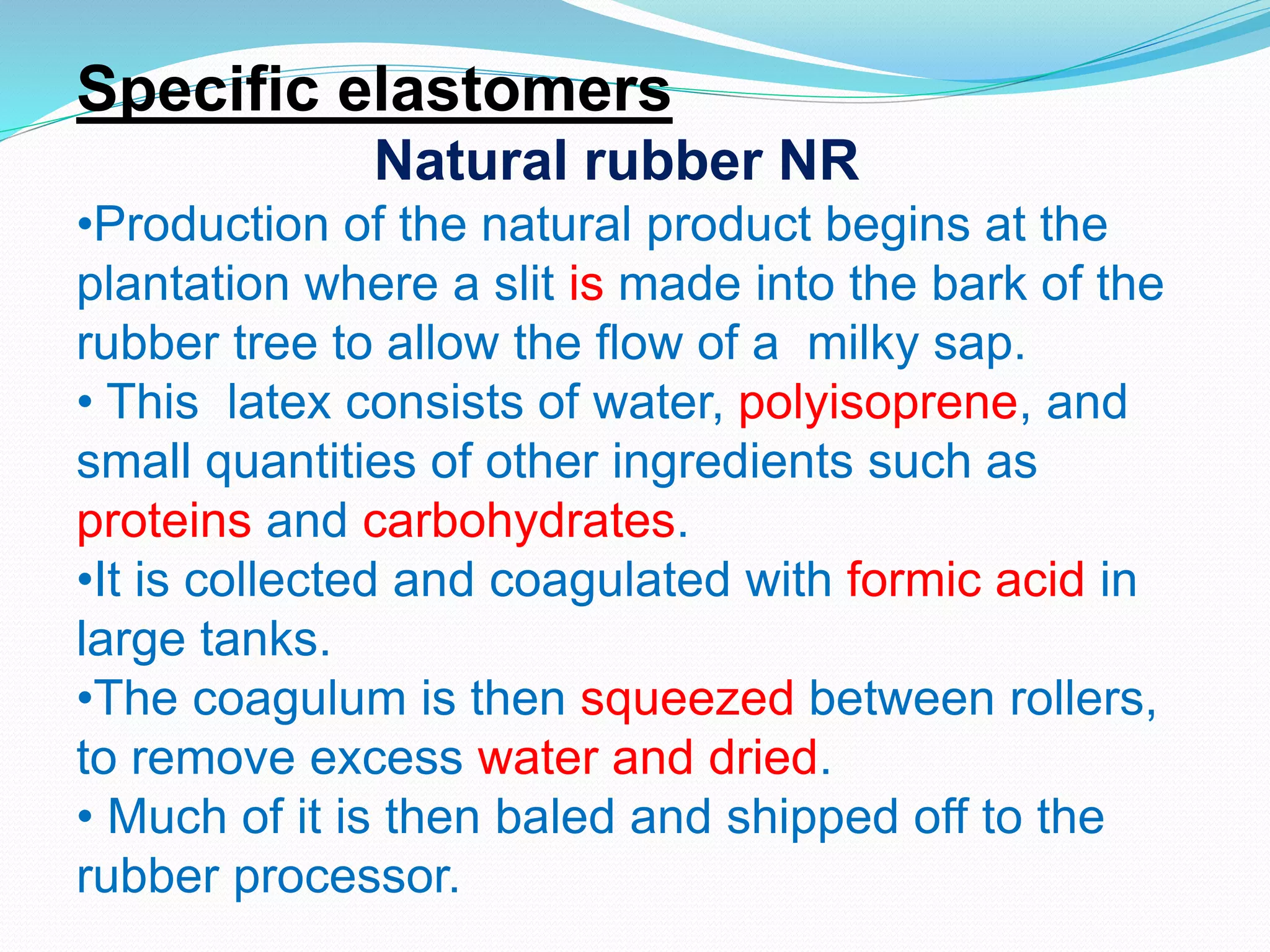 Specific elastomers

Natural rubber NR

•Production of the natural product begins at the plantation where a slit is made into the bark of the rubber tree to allow the flow of a  milky sap.

• This  latex consists of water, polyisoprene, and small quantities of other ingredients such as proteins and carbohydrates.

•It is collected and coagulated with formic acid in large tanks.

•The coagulum is then squeezed between rollers, to remove excess water and dried.

• Much of it is then baled and shipped off to the rubber processor.